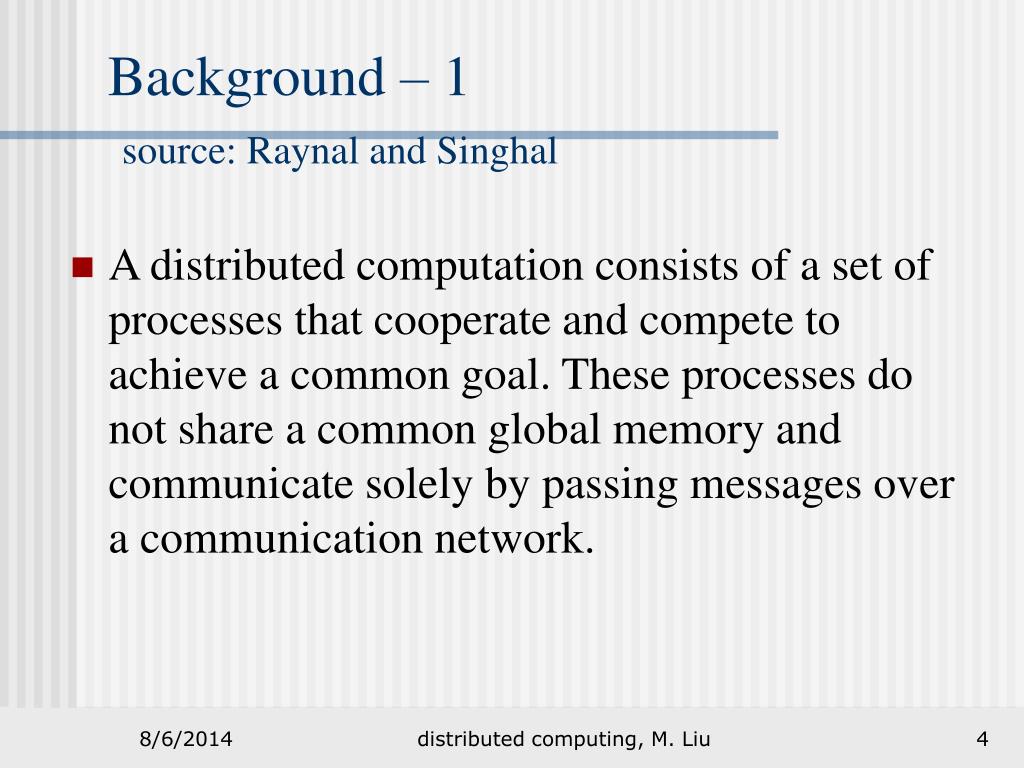 Background – 1

source: Raynal and Singhal

A distributed computation consists of a set of processes that cooperate and compete to achieve a common goal. These processes do not share a common global memory and communicate solely by passing messages over a communication network.

8/6/2014 distributed computing, M. Liu 4